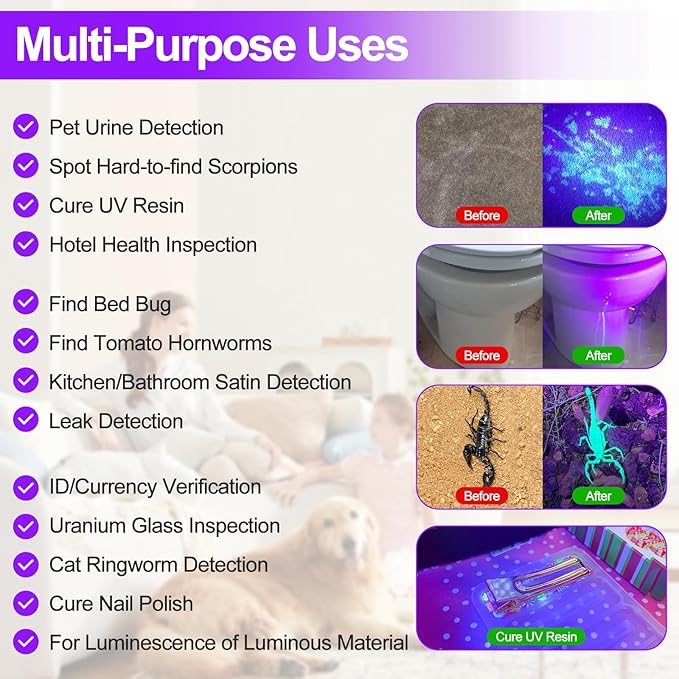 Multi-Purpose Uses

Pet Urine Detection
Spot Hard-to-find Scorpions
Cure UV Resin
Hotel Health Inspection

Find Bed Bug
Find Tomato Hornworms
Kitchen/Bathroom Satin Detection
Leak Detection

ID/Currency Verification
Uranium Glass Inspection
Cat Ringworm Detection
Cure Nail Polish
For Luminescence of Luminous Material

Before
After
Before
After
Before
After
Cure UV Resin